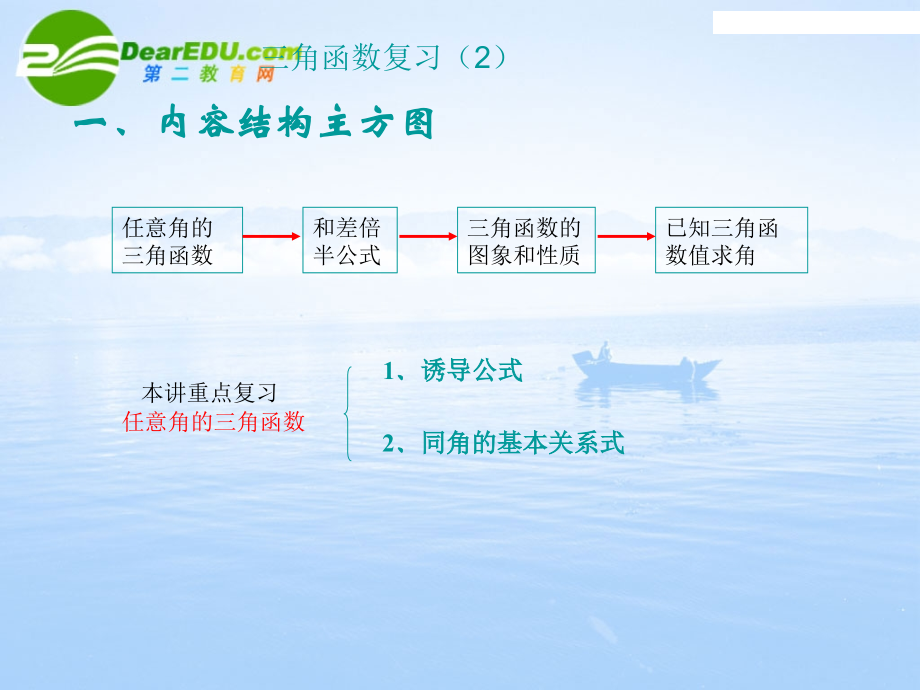 DearEDU.com
第二教育网

三角函数复习（2）

一、内容结构主方图

任意角的三角函数

和差倍半公式

三角函数的图象和性质

已知三角函数值求角

本讲重点复习
任意角的三角函数

1、诱导公式

2、同角的基本关系式